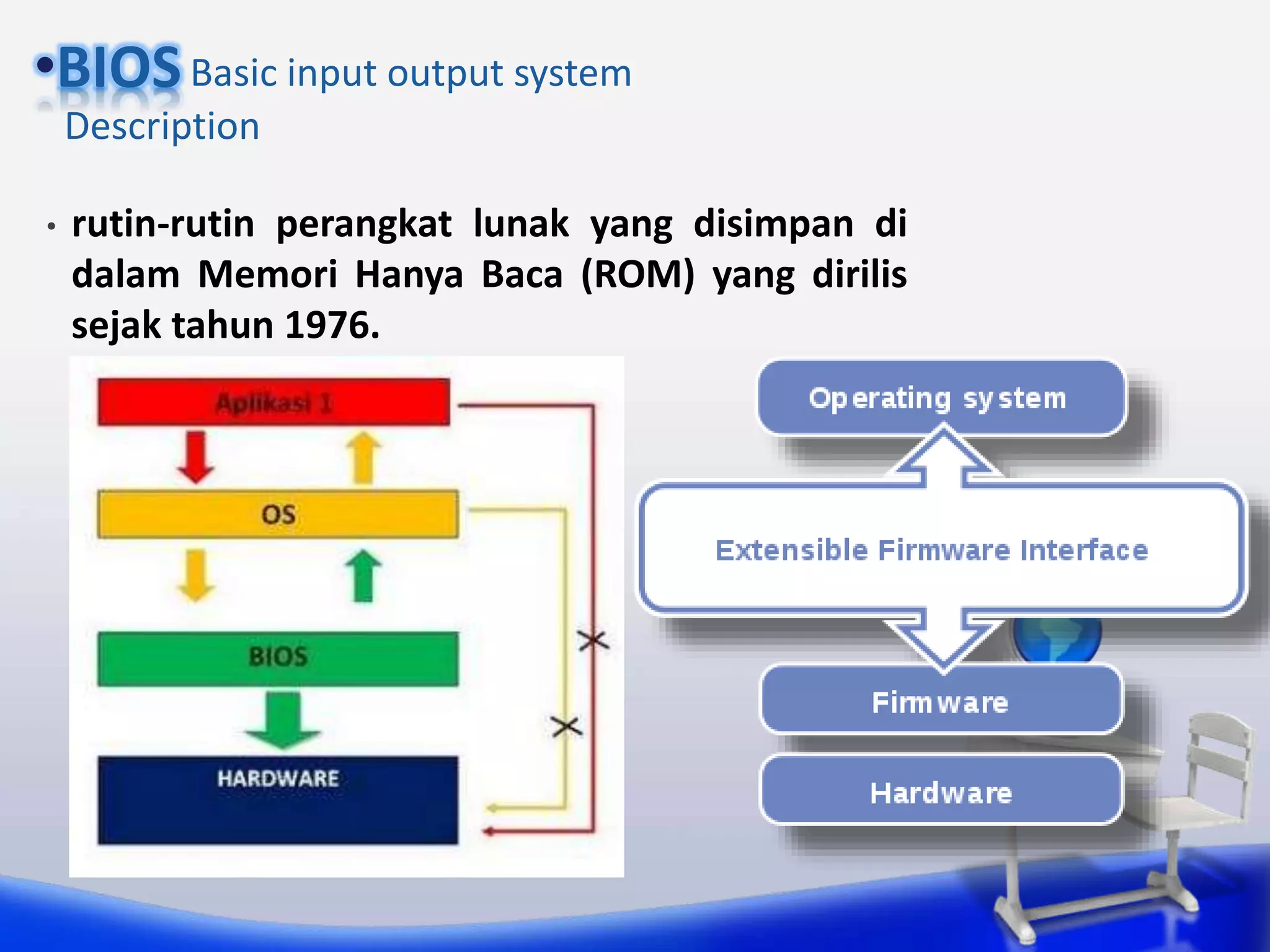 •BIOS Basic input output system
Description

• rutin-rutin perangkat lunak yang disimpan di dalam Memori Hanya Baca (ROM) yang dirilis sejak tahun 1976.

Aplikasi 1

OS

BIOS

HARDWARE

Operating system

Extensible Firmware Interface

Firmware

Hardware